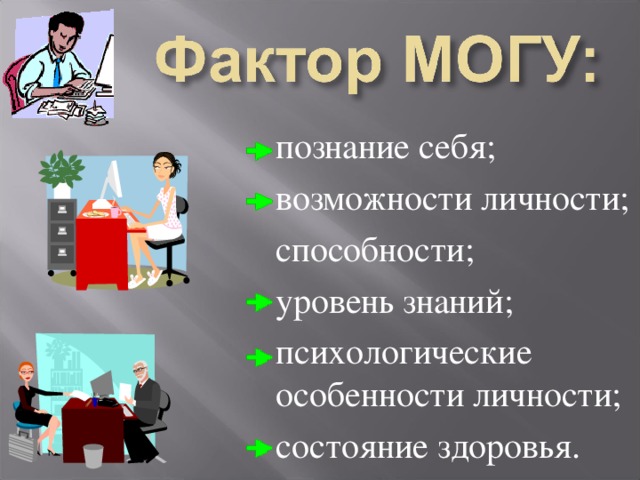 Фактор МОГУ:

познание себя;

возможности личности;

способности;

уровень знаний;

психологические особенности личности;

состояние здоровья.